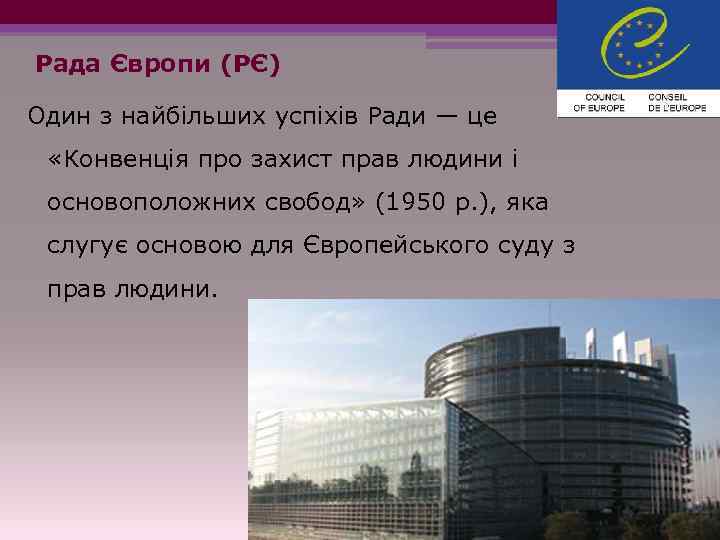 Рада Європи (РЄ)

COUNCIL OF EUROPE CONSEIL DE L'EUROPE

Один з найбільших успіхів Ради — це «Конвенція про захист прав людини і основоположних свобод» (1950 р.), яка слугує основою для Європейського суду з прав людини.